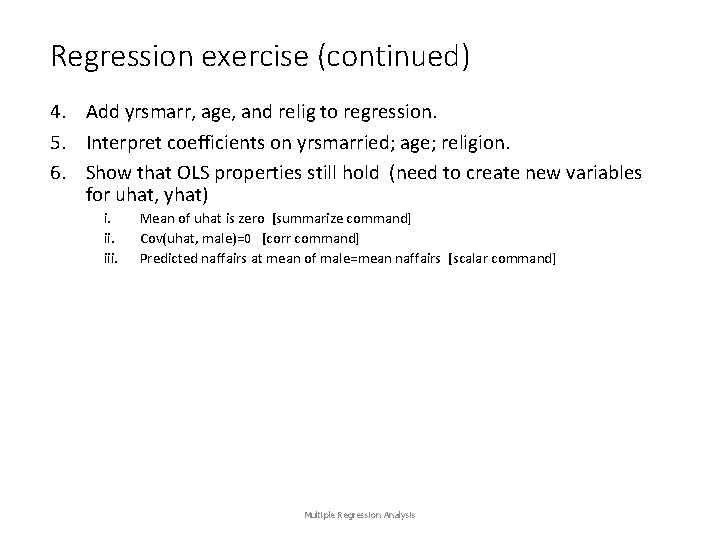 Regression exercise (continued)

4. Add yrsmarr, age, and relig to regression.

5. Interpret coefficients on yrsmarried; age; religion.

6. Show that OLS properties still hold (need to create new variables for uhat, yhat)

i. Mean of uhat is zero [summarize command]

ii. Cov(uhat, male)=0 [corr command]

iii. Predicted naffairs at mean of male=mean naffairs [scalar command]

Multiple Regression Analysis